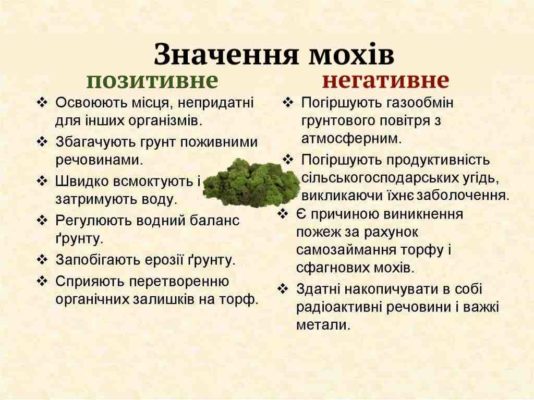 Значення мохів

позитивне

❖ Освоюють місця, непридатні для інших організмів.

❖ Збагачують грунт поживними речовинами.

❖ Швидко всмоктують і затримують воду.

❖ Регулюють водний баланс ґрунту.

❖ Запобігають ерозії ґрунту.

❖ Сприяють перетворенню органічних залишків на торф.

негативне

❖ Погіршують газообмін грунтового повітря з атмосферним.

❖ Погіршують продуктивність сільськогосподарських угідь, викликаючи їхнє заболочення.

❖ Є причиною виникнення пожеж за рахунок самозаймання торфу і сфагнових мохів.

❖ Здатні накопичувати в собі радіоактивні речовини і важкі метали.